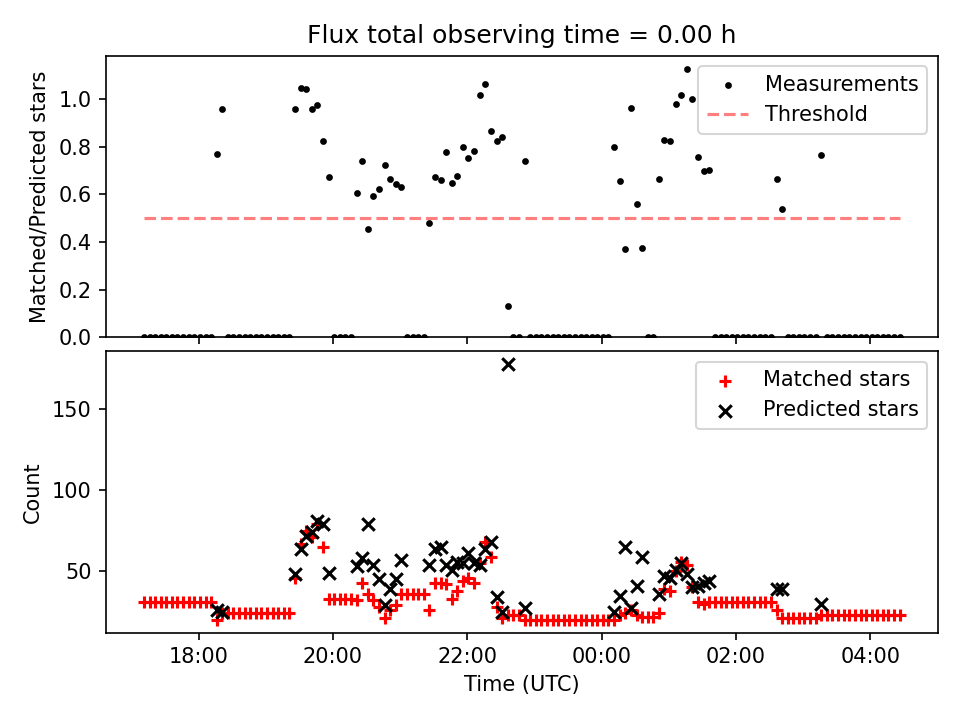 Flux total observing time = 0.00 h

Matched/Predicted stars

1.0
0.8
0.6
0.4
0.2
0.0

Measurements
Threshold

Count

150
100
50

Matched stars
Predicted stars

18:00
20:00
22:00
00:00
02:00
04:00

Time (UTC)